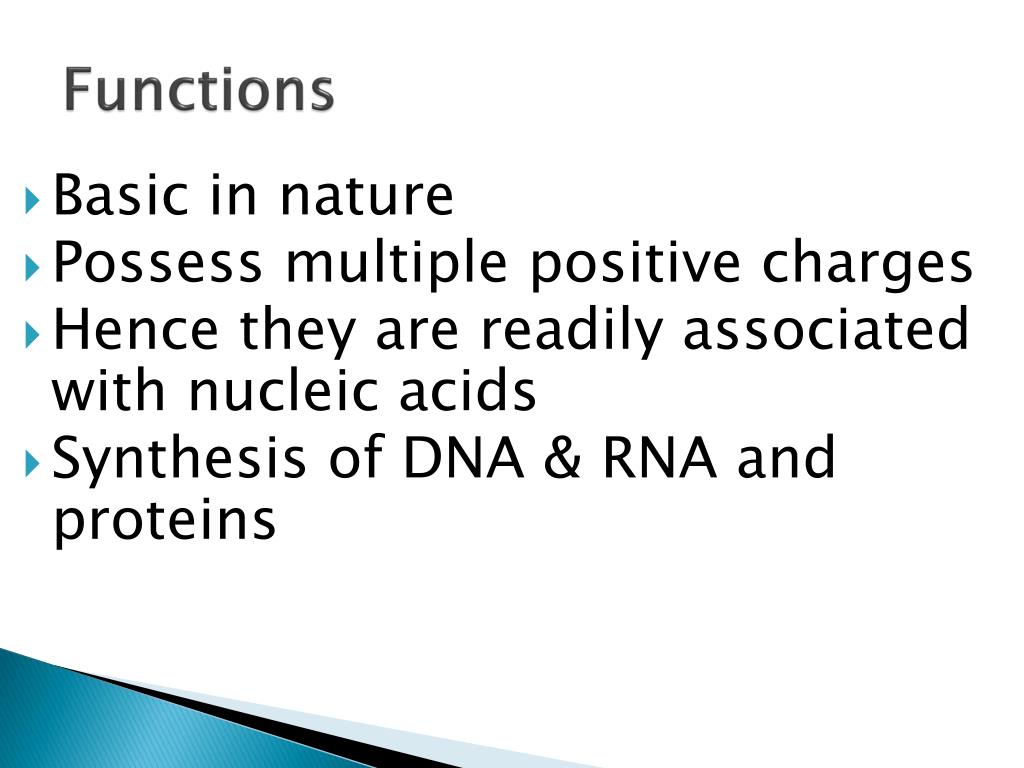 Functions

Basic in nature
Possess multiple positive charges
Hence they are readily associated with nucleic acids
Synthesis of DNA & RNA and proteins